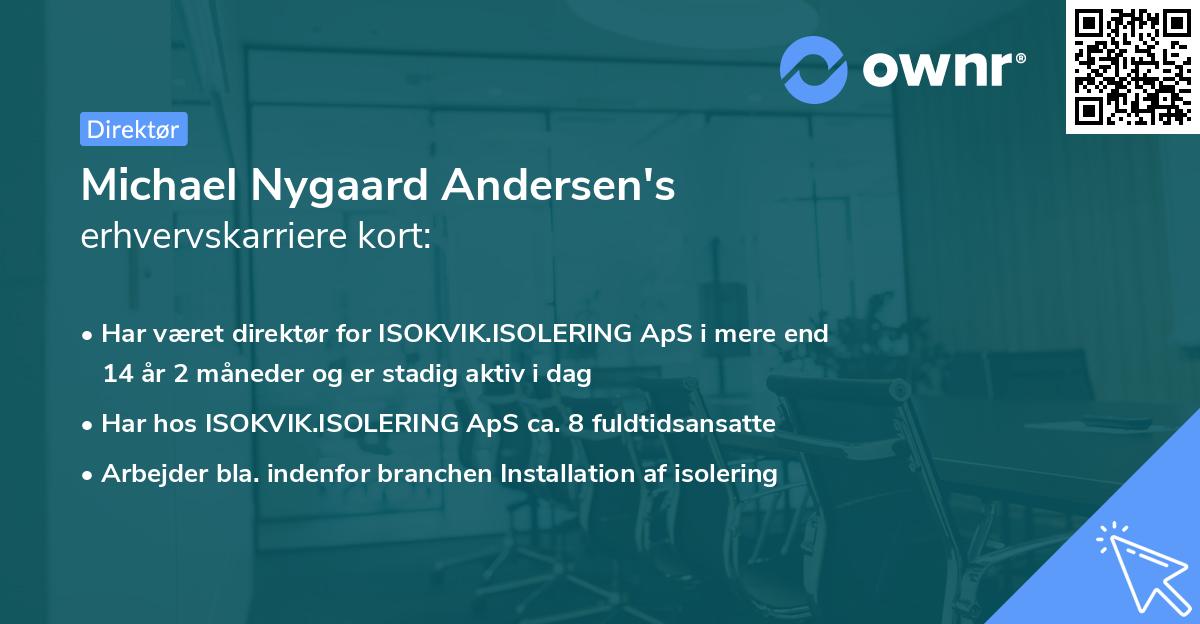 ownr®

Direktør

Michael Nygaard Andersen's
erhvervskarriere kort:

• Har været direktør for ISOKVIK.ISOLERING ApS i mere end 14 år 2 måneder og er stadig aktiv i dag

• Har hos ISOKVIK.ISOLERING ApS ca. 8 fuldtidsansatte

• Arbejder bla. indenfor branchen Installation af isolering